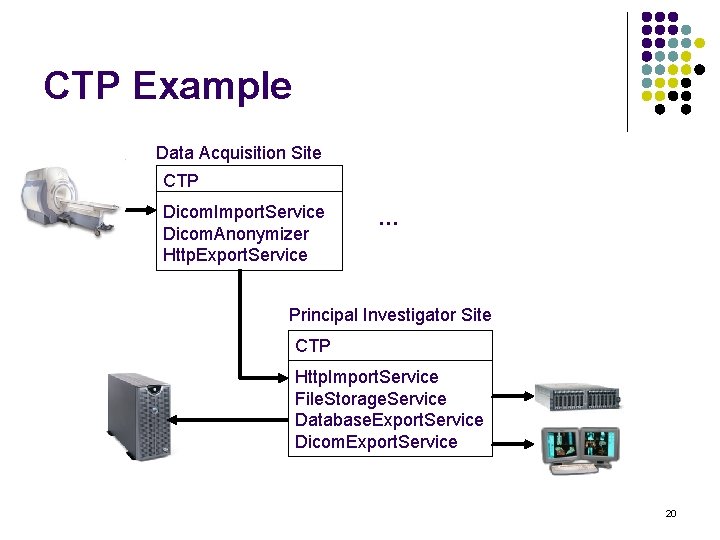 CTP Example

Data Acquisition Site

CTP

DicomImportService
DicomAnonymizer
HttpExportService

...

Principal Investigator Site

CTP

HttpImportService
FileStorageService
DatabaseExportService
DicomExportService

20